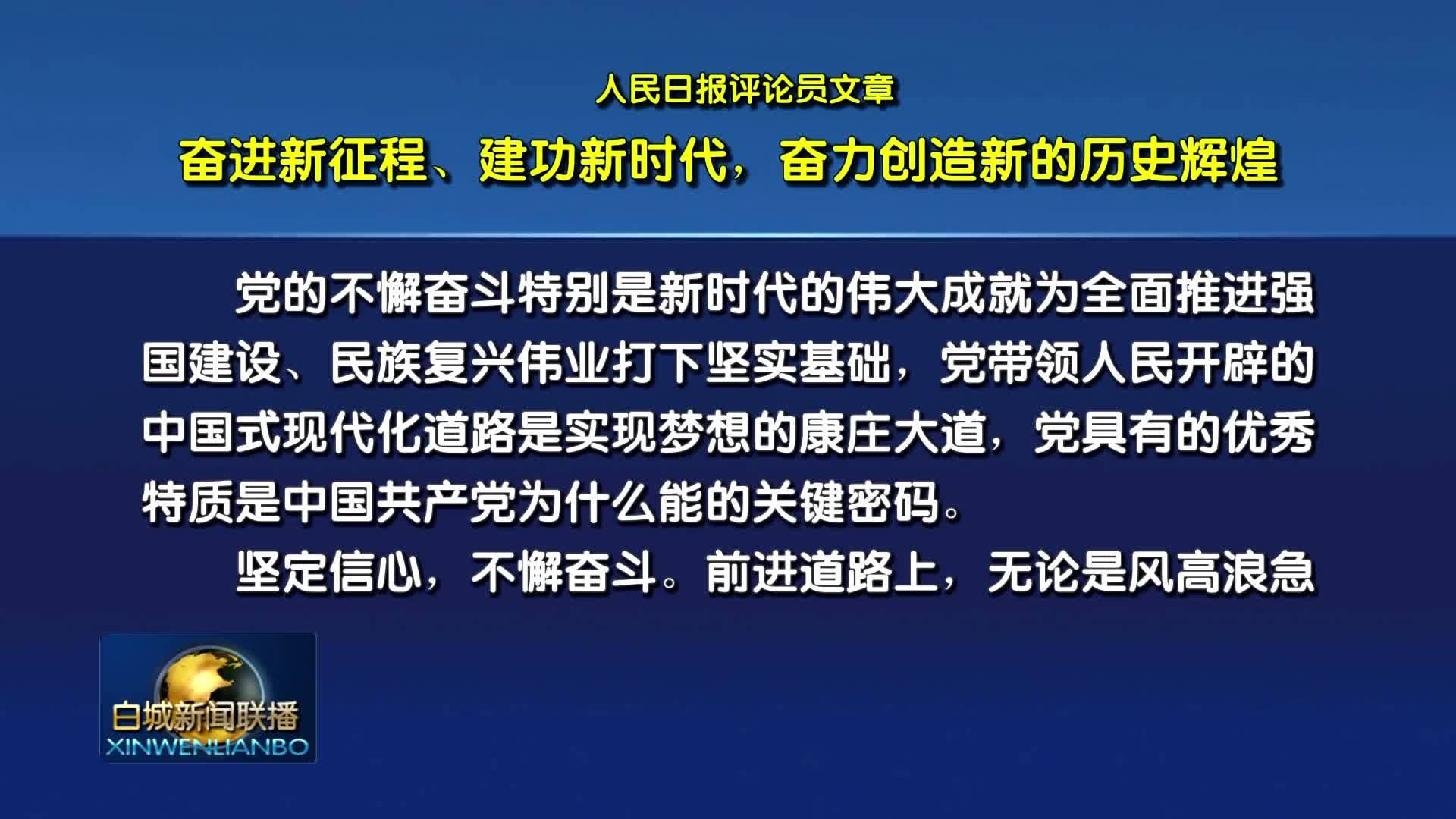 人民日报评论员文章

奋进新征程、建功新时代，奋力创造新的历史辉煌

党的不懈奋斗特别是新时代的伟大成就为全面推进强国建设、民族复兴伟业打下坚实基础，党带领人民开辟的中国式现代化道路是实现梦想的康庄大道，党具有的优秀特质是中国共产党为什么能的关键密码。

坚定信心，不懈奋斗。前进道路上，无论是风高浪急

白城新闻联播
XINWENLIANBO